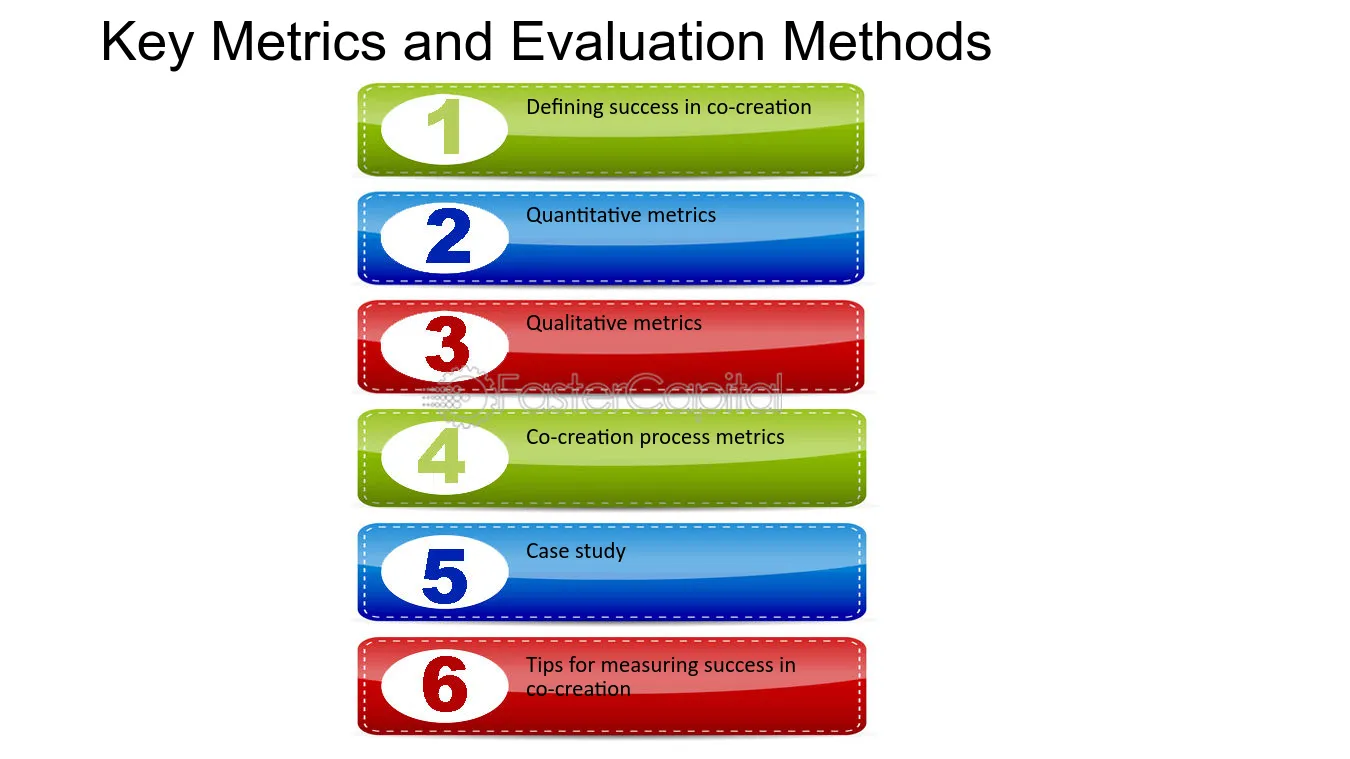 Key Metrics and Evaluation Methods

1 Defining success in co-creation

2 Quantitative metrics

3 Qualitative metrics

FasterCapital

4 Co-creation process metrics

5 Case study

6 Tips for measuring success in co-creation